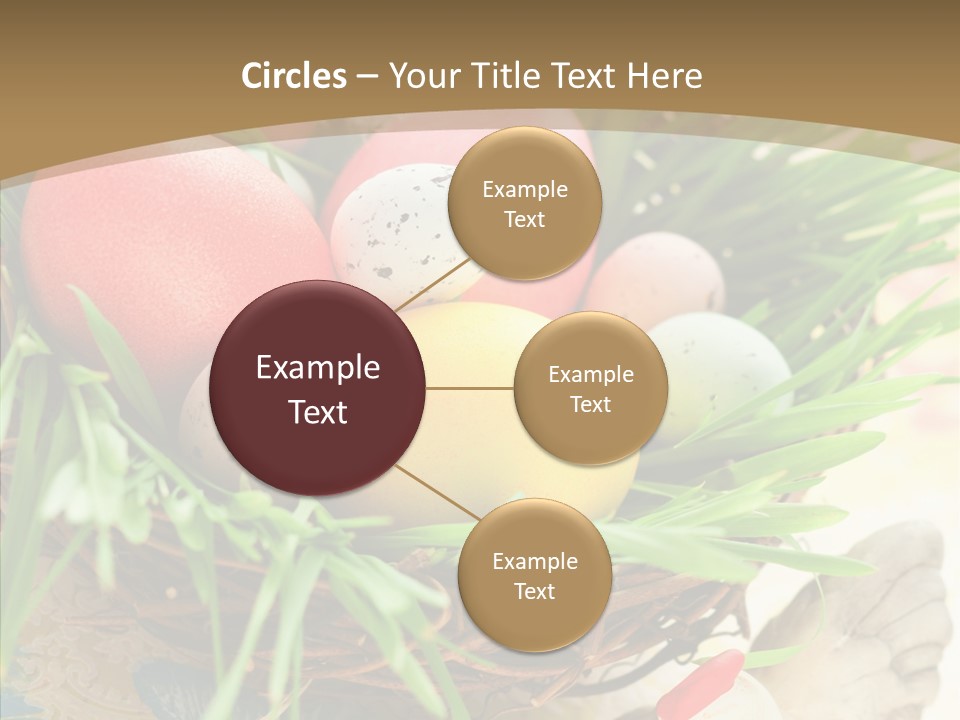 Circles – Your Title Text Here

Example Text

Example Text

Example Text

Example Text